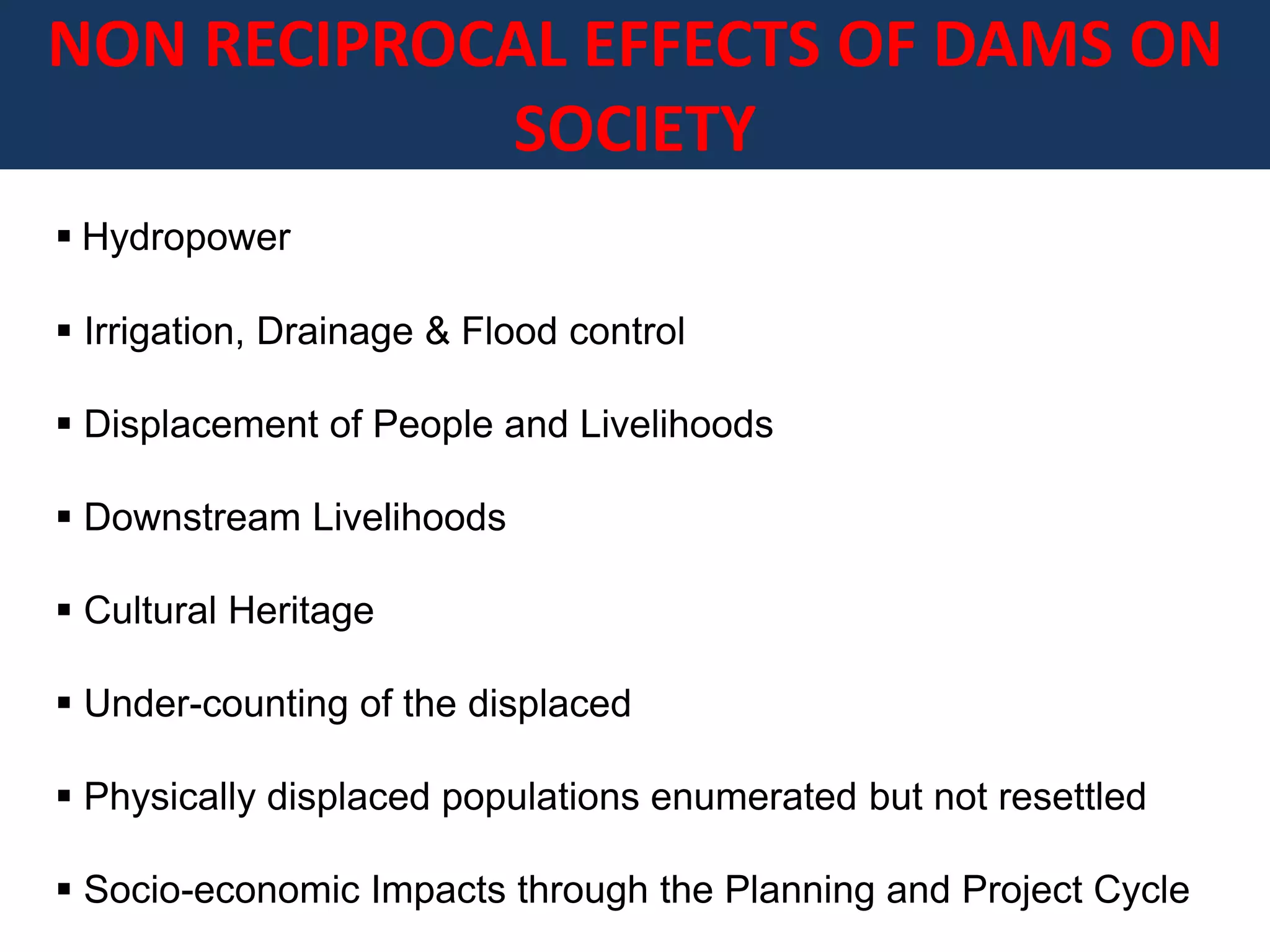 NON RECIPROCAL EFFECTS OF DAMS ON SOCIETY

▪ Hydropower

▪ Irrigation, Drainage & Flood control

▪ Displacement of People and Livelihoods

▪ Downstream Livelihoods

▪ Cultural Heritage

▪ Under-counting of the displaced

▪ Physically displaced populations enumerated but not resettled

▪ Socio-economic Impacts through the Planning and Project Cycle